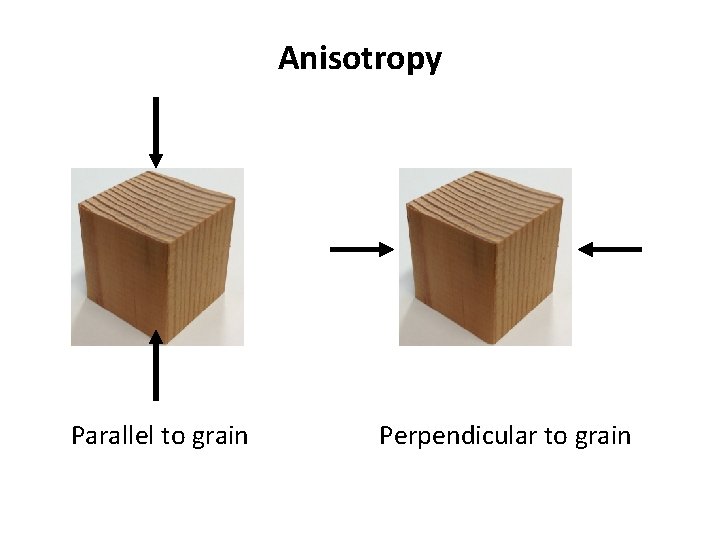 Anisotropy

Parallel to grain

Perpendicular to grain